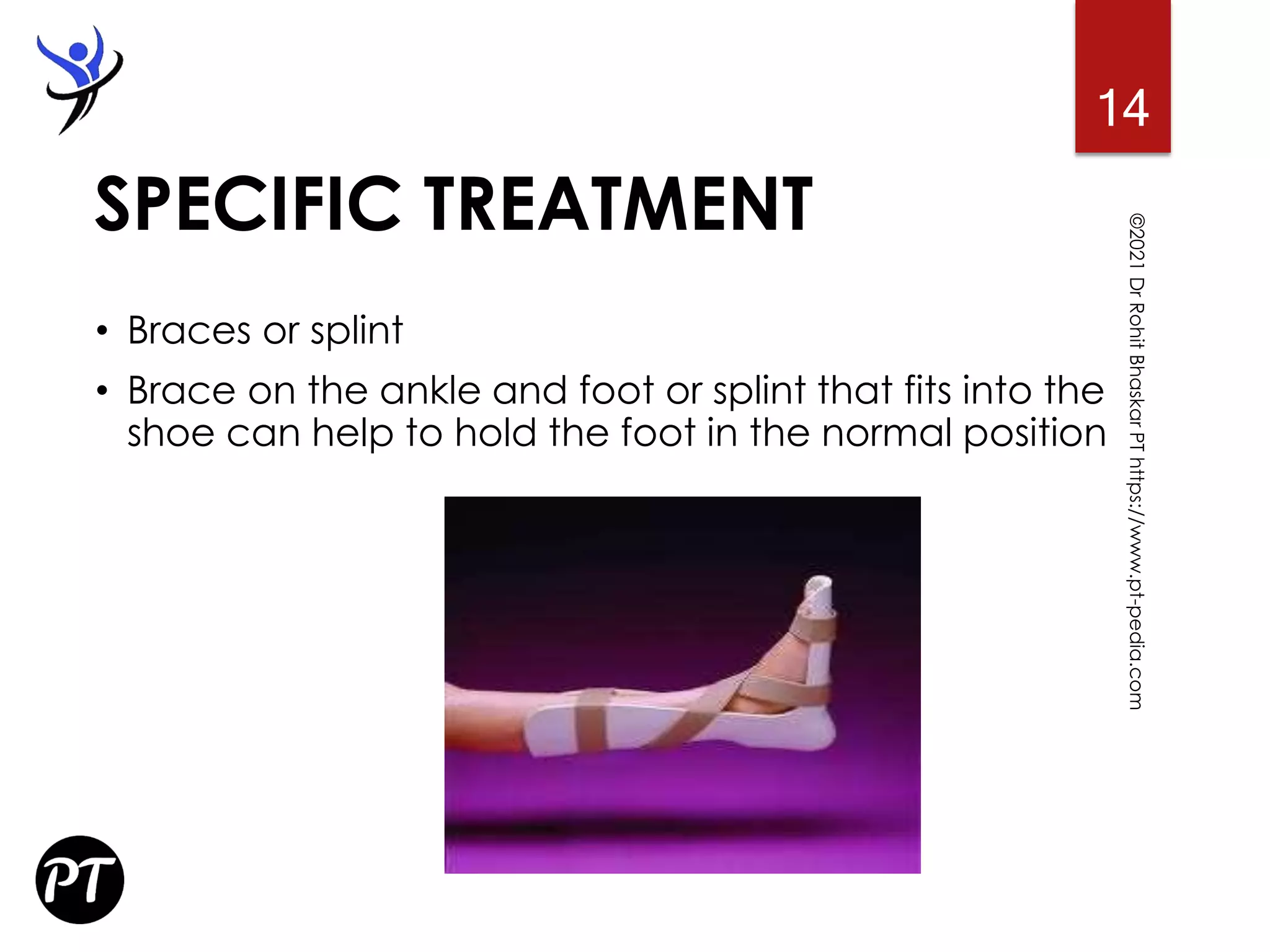 14

SPECIFIC TREATMENT

• Braces or splint
• Brace on the ankle and foot or splint that fits into the shoe can help to hold the foot in the normal position

©2021 Dr Rohit Bhaskar PT https://www.pt-pedia.com

PT